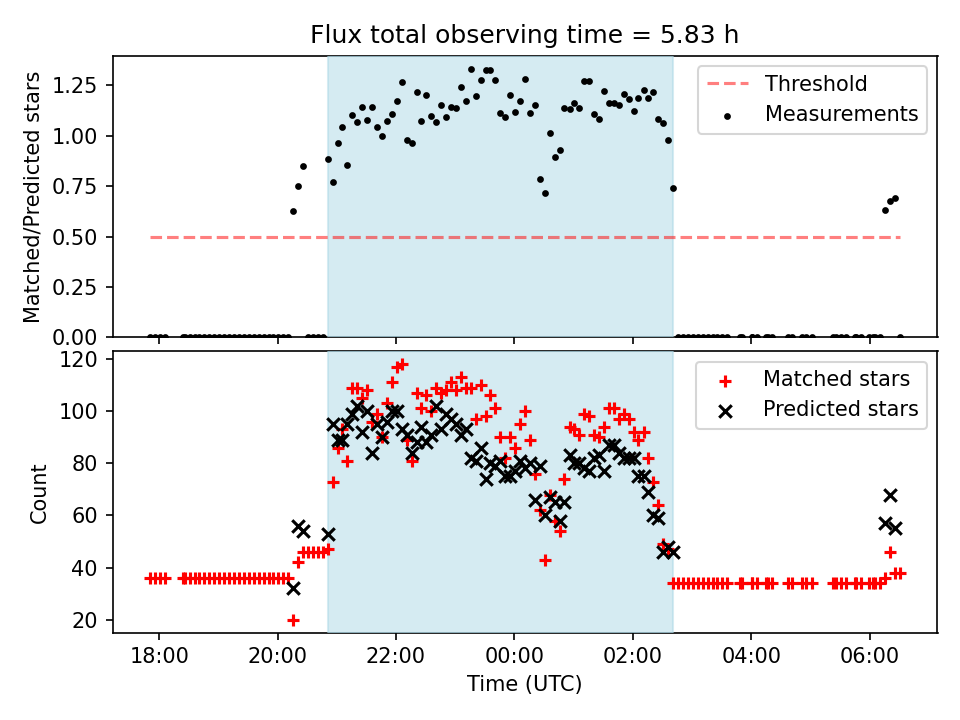 Flux total observing time = 5.83 h

Matched/Predicted stars

1.25
1.00
0.75
0.50
0.25
0.00

Threshold
Measurements

Count

120
100
80
60
40
20

Matched stars
Predicted stars

18:00
20:00
22:00
00:00
02:00
04:00
06:00

Time (UTC)